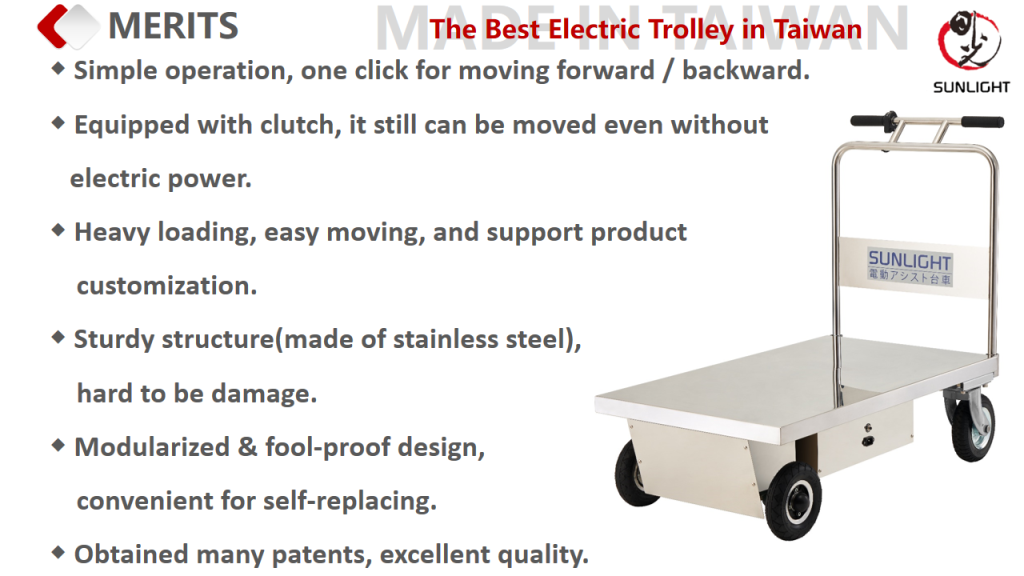 MERITS

MADE IN TAIWAN

The Best Electric Trolley in Taiwan

SUNLIGHT

◆ Simple operation, one click for moving forward / backward.

◆ Equipped with clutch, it still can be moved even without electric power.

◆ Heavy loading, easy moving, and support product customization.

◆ Sturdy structure(made of stainless steel), hard to be damage.

◆ Modularized & fool-proof design, convenient for self-replacing.

◆ Obtained many patents, excellent quality.

SUNLIGHT
電動アシスト台車